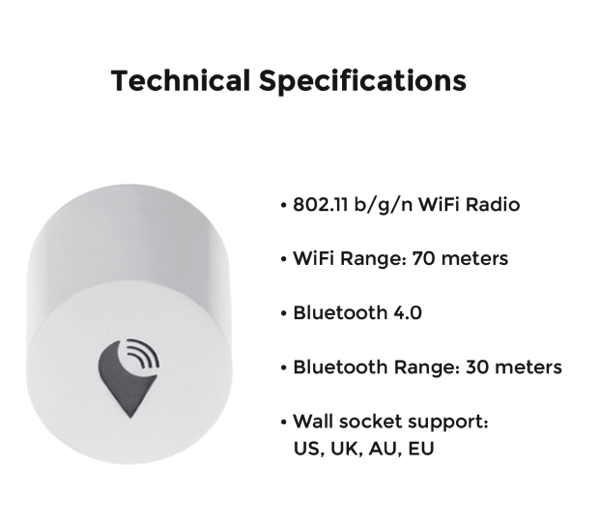 Technical Specifications

• 802.11 b/g/n WiFi Radio

• WiFi Range: 70 meters

• Bluetooth 4.0

• Bluetooth Range: 30 meters

• Wall socket support: US, UK, AU, EU